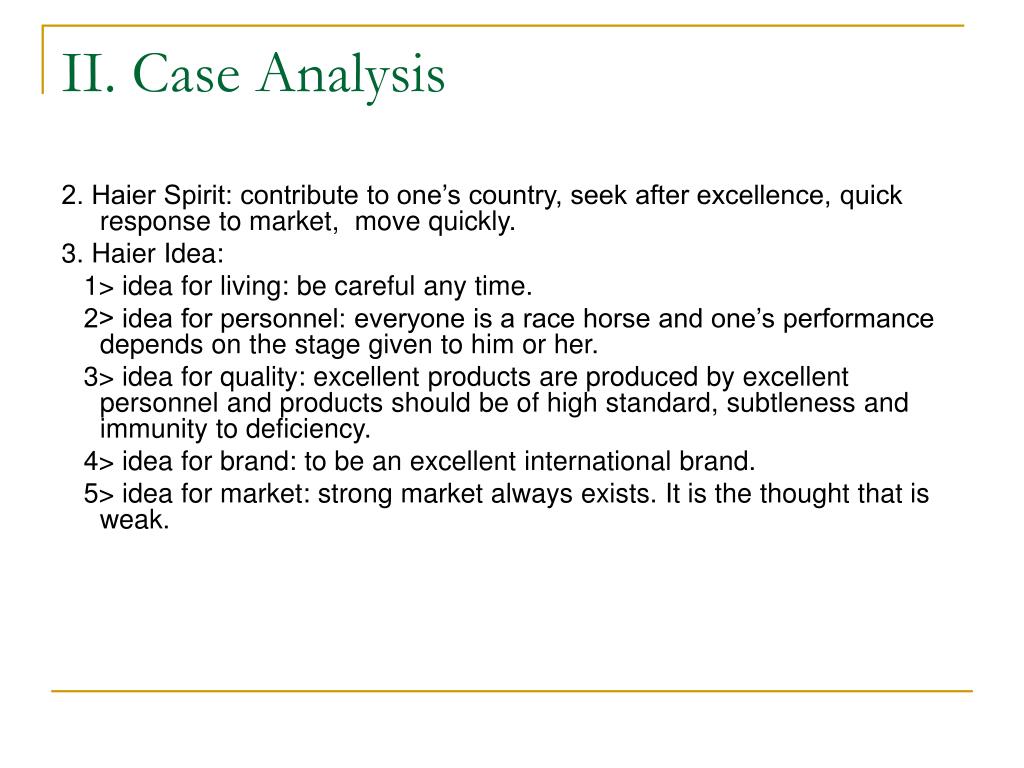 II. Case Analysis

2. Haier Spirit: contribute to one’s country, seek after excellence, quick response to market, move quickly.

3. Haier Idea:

1> idea for living: be careful any time.

2> idea for personnel: everyone is a race horse and one’s performance depends on the stage given to him or her.

3> idea for quality: excellent products are produced by excellent personnel and products should be of high standard, subtleness and immunity to deficiency.

4> idea for brand: to be an excellent international brand.

5> idea for market: strong market always exists. It is the thought that is weak.